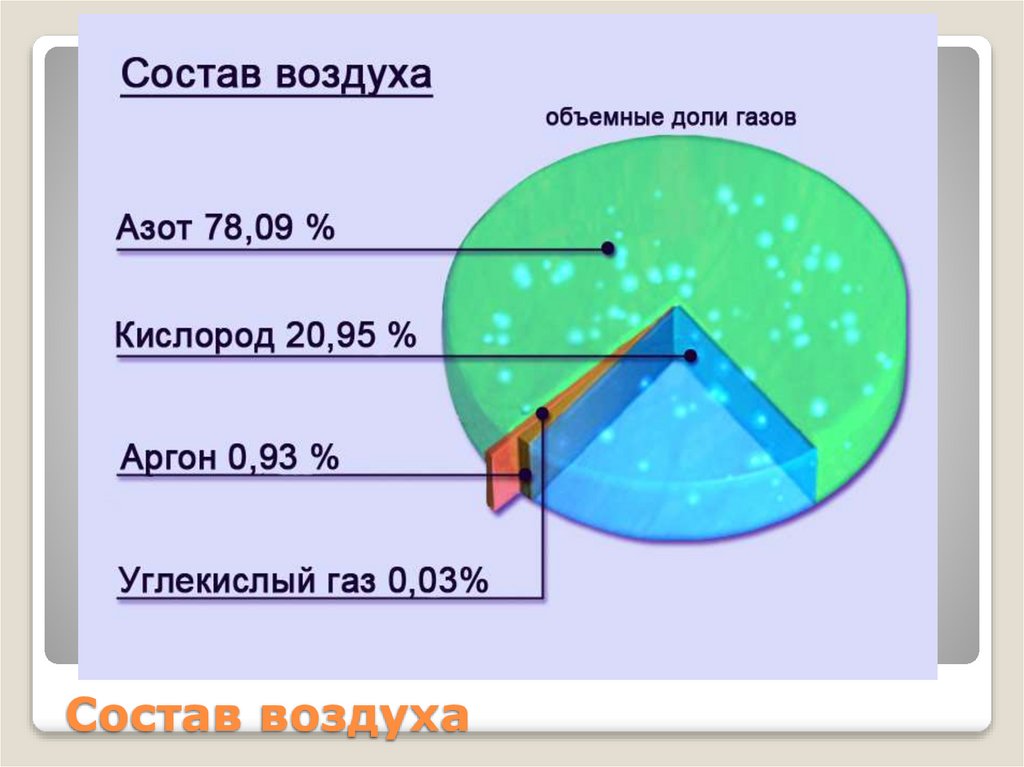 Состав воздуха

объемные доли газов

Азот 78,09 %

Кислород 20,95 %

Аргон 0,93 %

Углекислый газ 0,03%

Состав воздуха